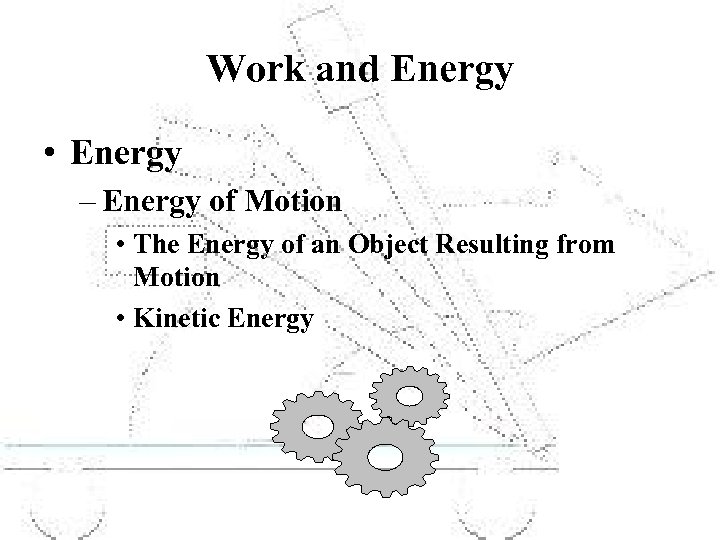 Work and Energy

• Energy
– Energy of Motion
• The Energy of an Object Resulting from Motion
• Kinetic Energy